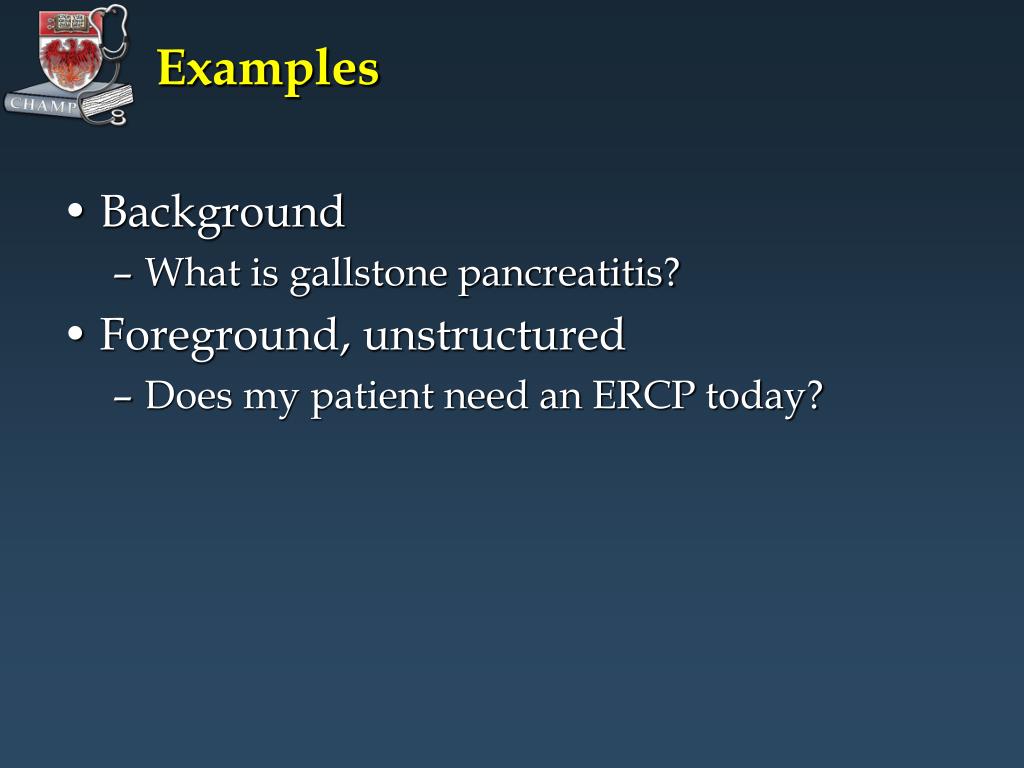 CHAMP

Examples

• Background
– What is gallstone pancreatitis?
• Foreground, unstructured
– Does my patient need an ERCP today?